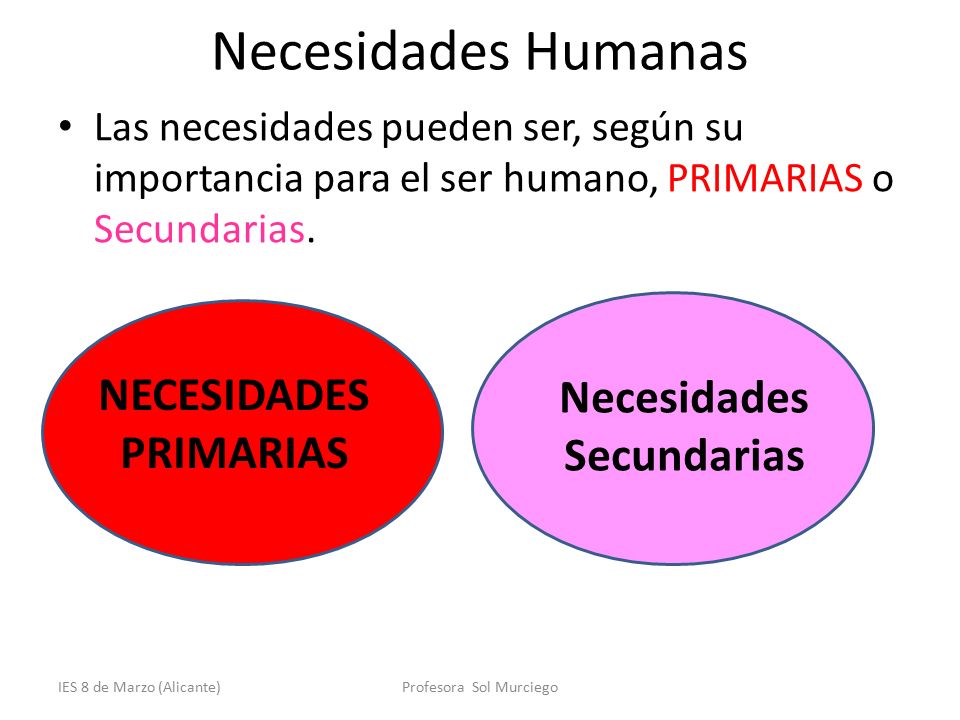 Necesidades Humanas

• Las necesidades pueden ser, según su importancia para el ser humano, PRIMARIAS o Secundarias.

NECESIDADES PRIMARIAS

Necesidades Secundarias

IES 8 de Marzo (Alicante)

Profesora Sol Murciego